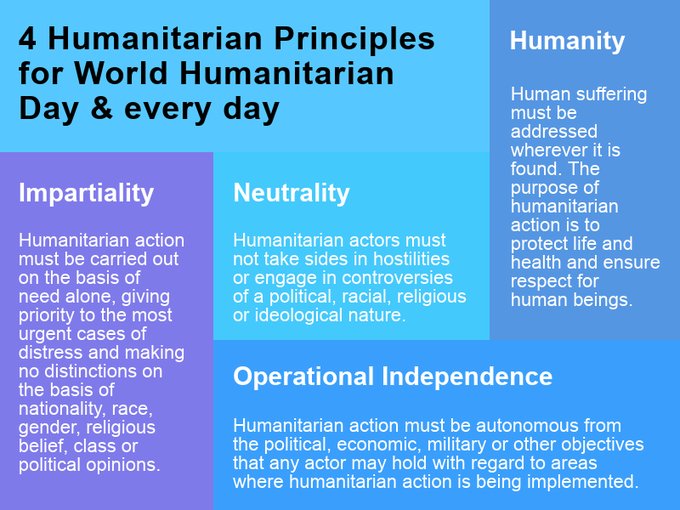 4 Humanitarian Principles for World Humanitarian Day & every day

Humanity

Human suffering must be addressed wherever it is found. The purpose of humanitarian action is to protect life and health and ensure respect for human beings.

Impartiality

Humanitarian action must be carried out on the basis of need alone, giving priority to the most urgent cases of distress and making no distinctions on the basis of nationality, race, gender, religious belief, class or political opinions.

Neutrality

Humanitarian actors must not take sides in hostilities or engage in controversies of a political, racial, religious or ideological nature.

Operational Independence

Humanitarian action must be autonomous from the political, economic, military or other objectives that any actor may hold with regard to areas where humanitarian action is being implemented.